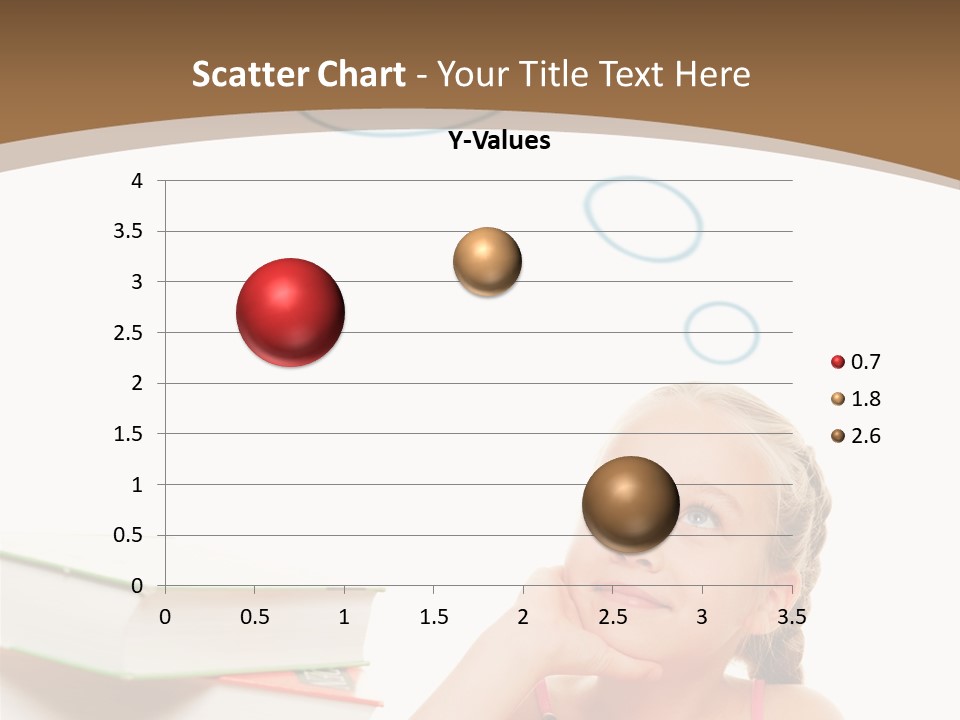 Scatter Chart - Your Title Text Here

Y-Values

4
3.5
3
2.5
2
1.5
1
0.5
0

0 0.5 1 1.5 2 2.5 3 3.5

0.7
1.8
2.6